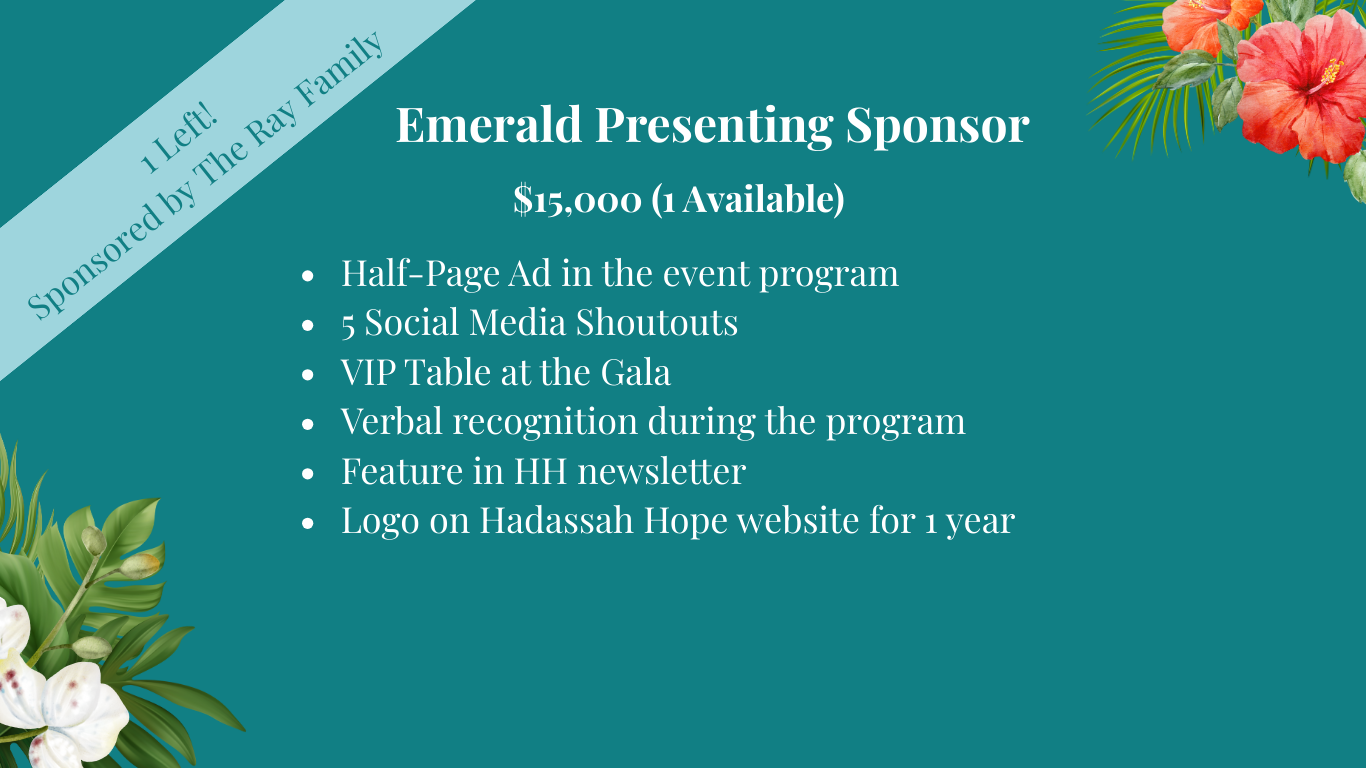 1 Left!
Sponsored by The Ray Family

Emerald Presenting Sponsor

$15,000 (1 Available)

- Half-Page Ad in the event program
- 5 Social Media Shoutouts
- VIP Table at the Gala
- Verbal recognition during the program
- Feature in HH newsletter
- Logo on Hadassah Hope website for 1 year